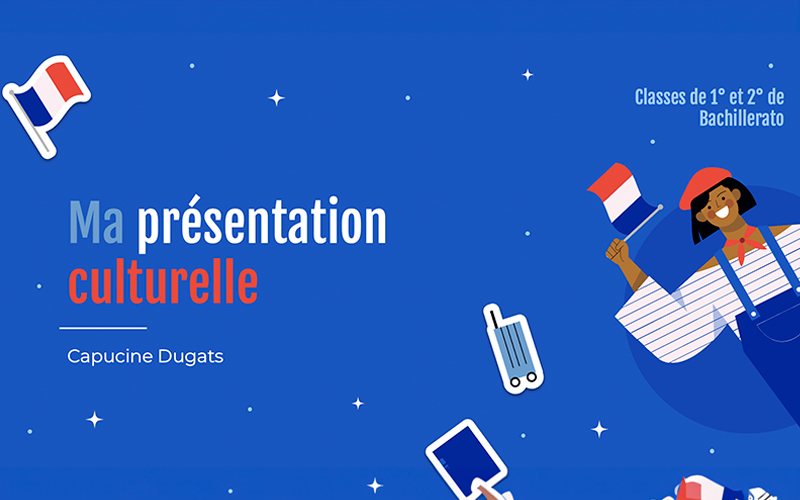 Classes de 1° et 2° de Bachillerato

Ma présentation culturelle

Capucine Dugats